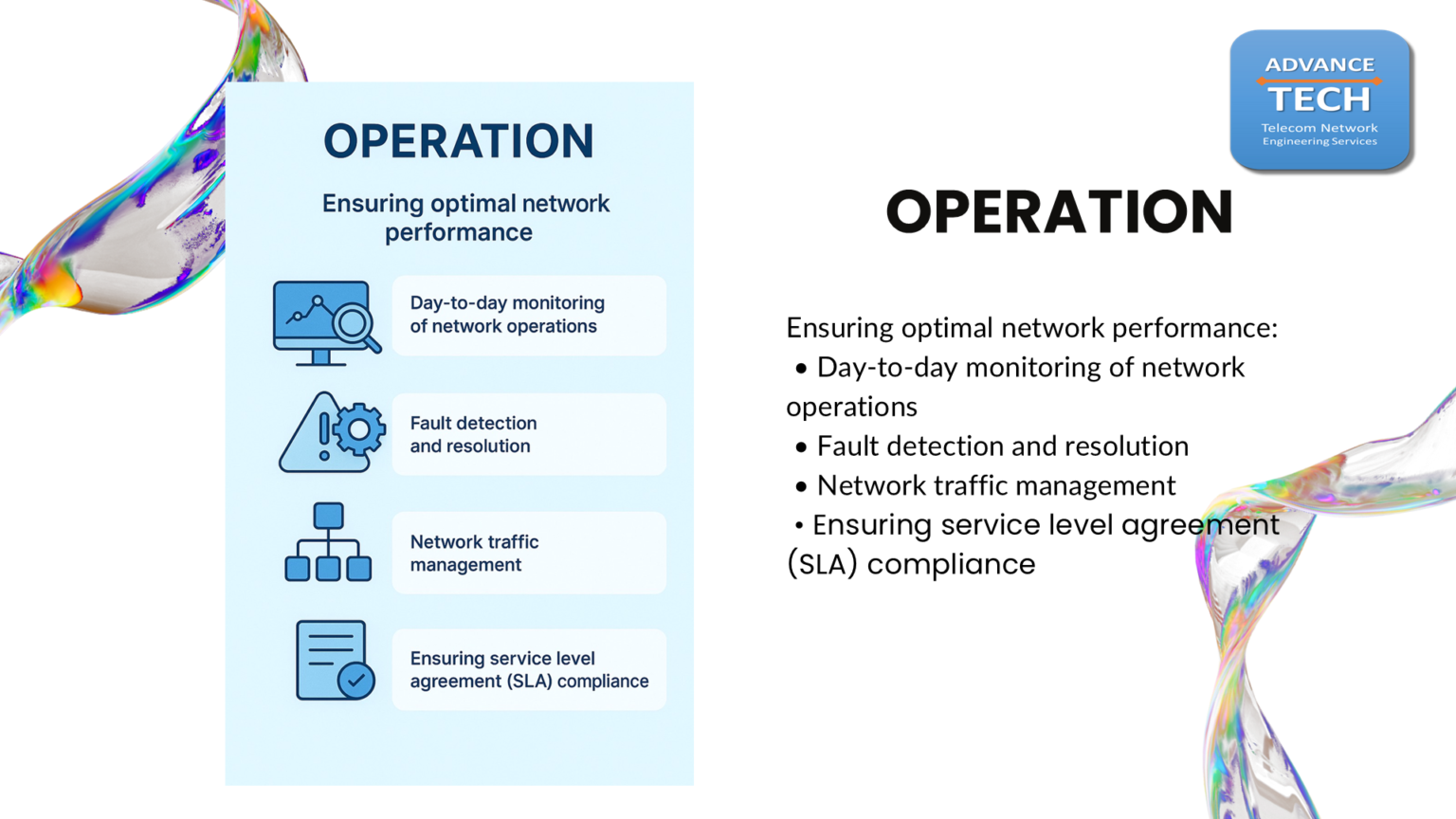 OPERATION

Ensuring optimal network performance

Day-to-day monitoring of network operations

Fault detection and resolution

Network traffic management

Ensuring service level agreement (SLA) compliance

ADVANCE
TECH
Telecom Network Engineering Services

OPERATION

Ensuring optimal network performance:
• Day-to-day monitoring of network operations
• Fault detection and resolution
• Network traffic management
• Ensuring service level agreement (SLA) compliance